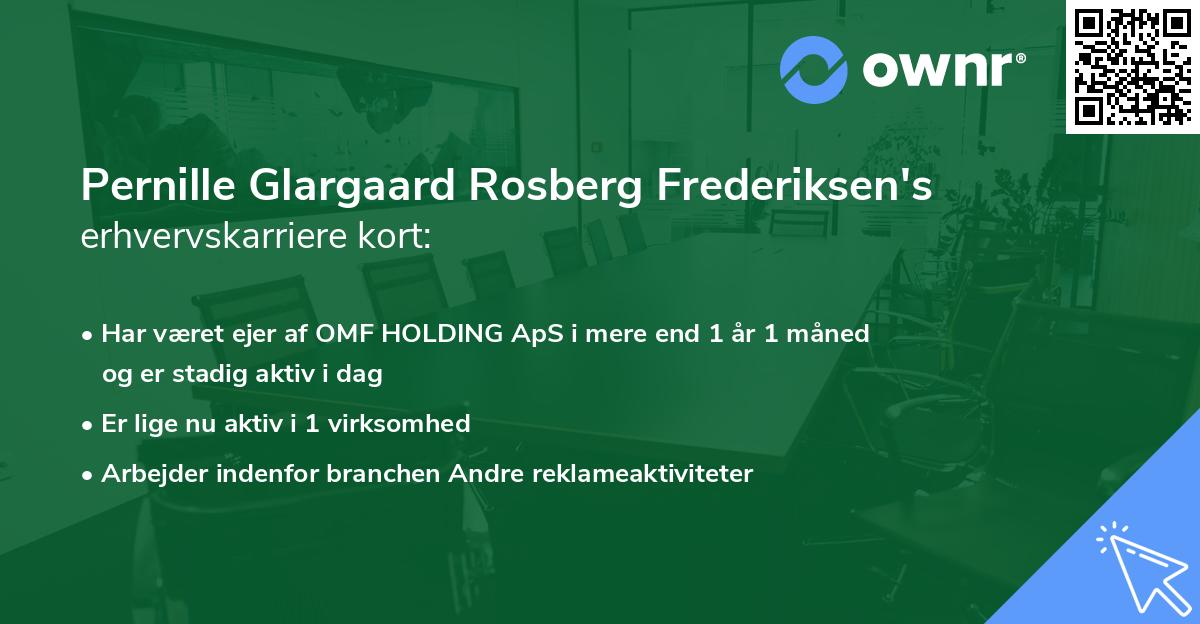 ownr®

Pernille Glargaard Rosberg Frederiksen's erhvervskarriere kort:

• Har været ejer af OMF HOLDING ApS i mere end 1 år 1 måned og er stadig aktiv i dag

• Er lige nu aktiv i 1 virksomhed

• Arbejder indenfor branchen Andre reklameaktiviteter